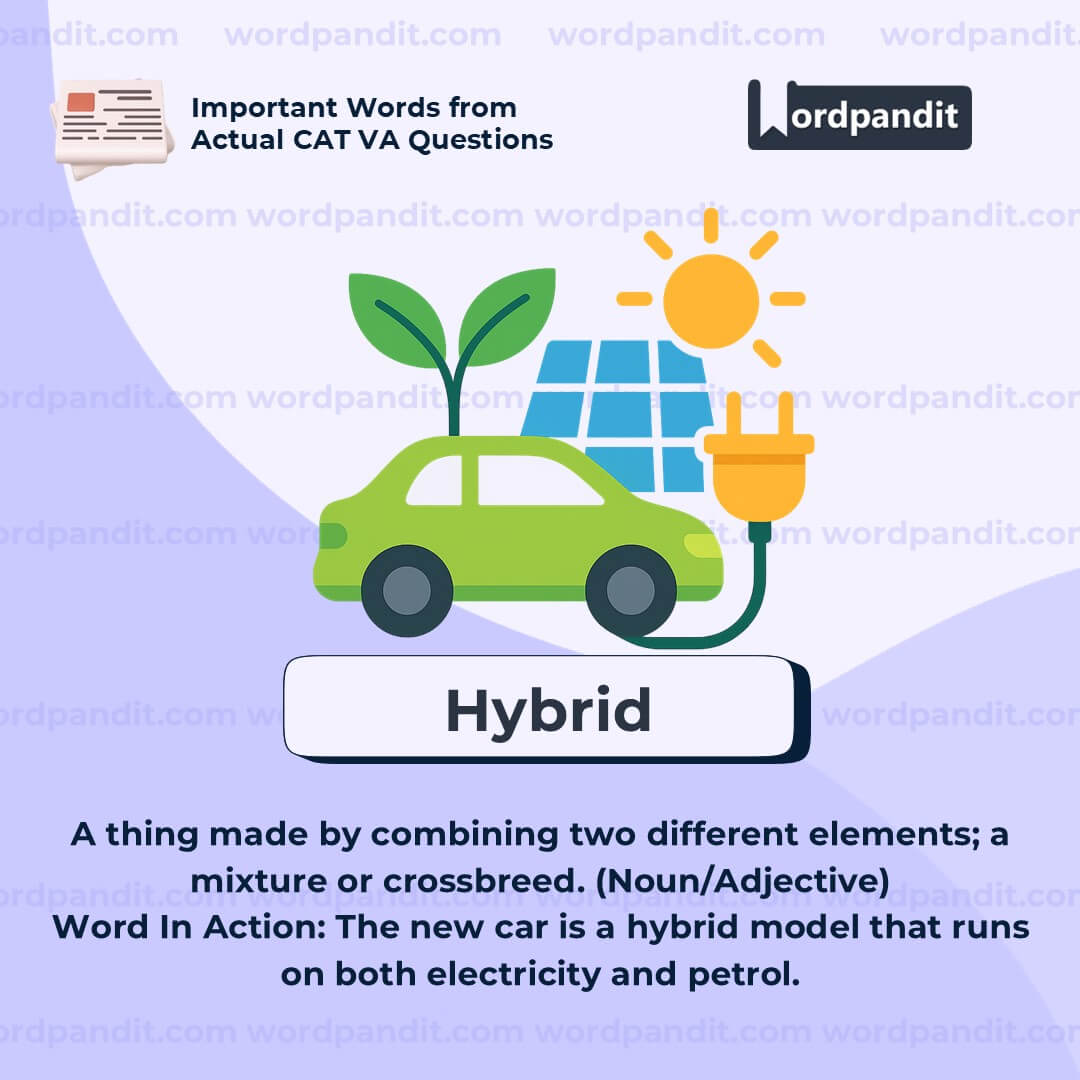 wordpandit.com wordpandit.com wordpandit.com wordpandit.com

Important Words from Actual CAT VA Questions

Wordpandit

Hybrid

A thing made by combining two different elements; a mixture or crossbreed. (Noun/Adjective)
Word In Action: The new car is a hybrid model that runs on both electricity and petrol.